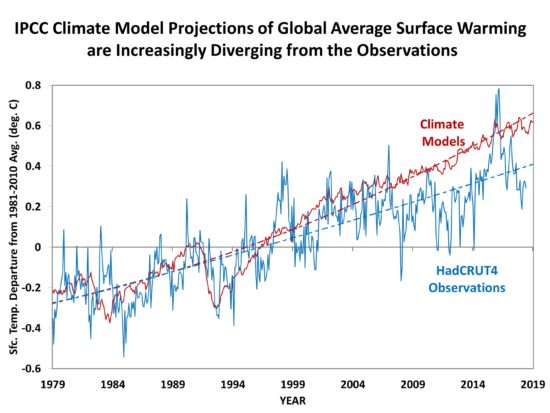 IPCC Climate Model Projections of Global Average Surface Warming are Increasingly Diverging from the Observations

Sfc. Temp. Departure from 1981-2010 Avg. (deg. C)

0.8
0.6
0.4
0.2
0
-0.2
-0.4
-0.6

Climate Models

HadCRUT4 Observations

1979
1984
1989
1994
1999
2004
2009
2014
2019

YEAR